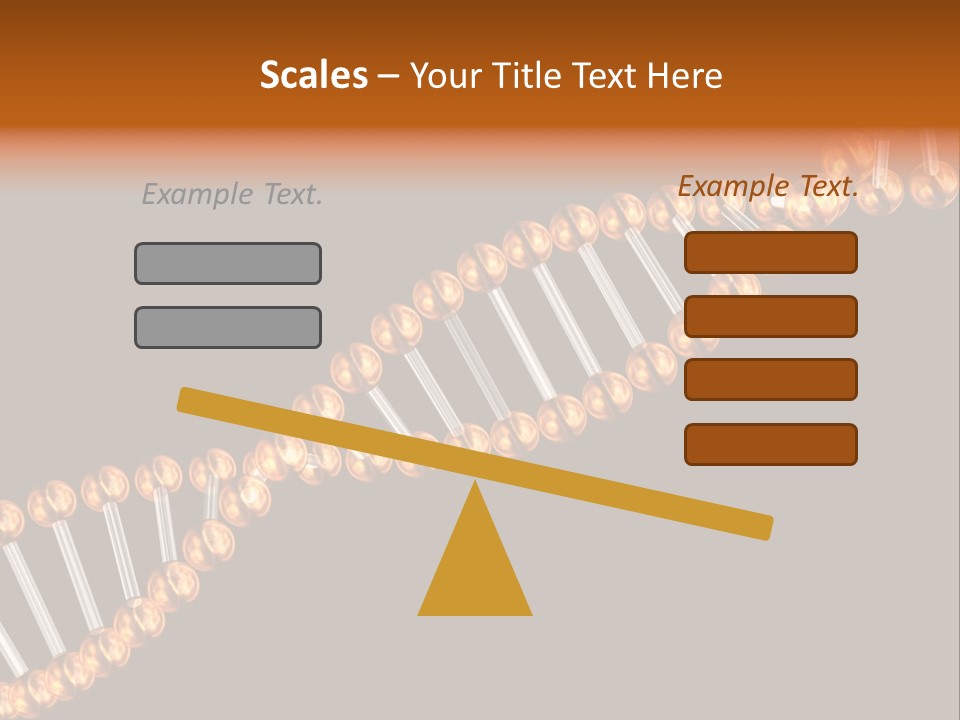 Scales – Your Title Text Here

Example Text.

Example Text.